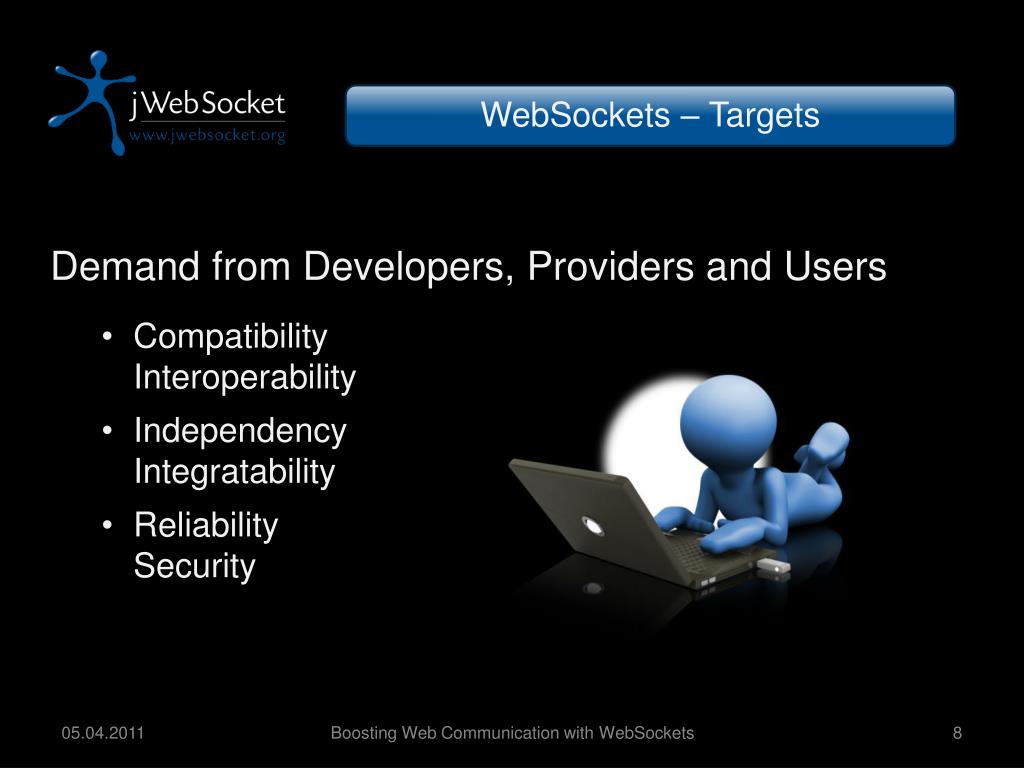 jWebSocket
www.jwebsocket.org

WebSockets – Targets

Demand from Developers, Providers and Users

• Compatibility
Interoperability
• Independency
Integratability
• Reliability
Security

05.04.2011

Boosting Web Communication with WebSockets

8